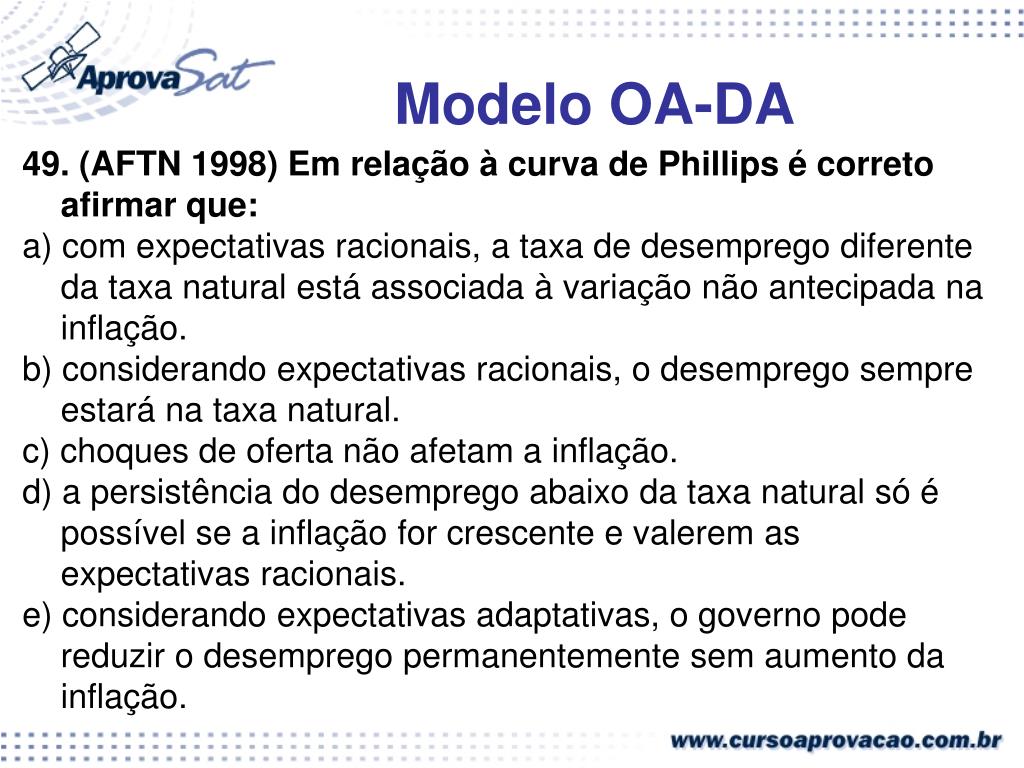 AprovaSat

Modelo OA-DA

49. (AFTN 1998) Em relação à curva de Phillips é correto afirmar que:

a) com expectativas racionais, a taxa de desemprego diferente da taxa natural está associada à variação não antecipada na inflação.

b) considerando expectativas racionais, o desemprego sempre estará na taxa natural.

c) choques de oferta não afetam a inflação.

d) a persistência do desemprego abaixo da taxa natural só é possível se a inflação for crescente e valerem as expectativas racionais.

e) considerando expectativas adaptativas, o governo pode reduzir o desemprego permanentemente sem aumento da inflação.

www.cursoaprovacao.com.br